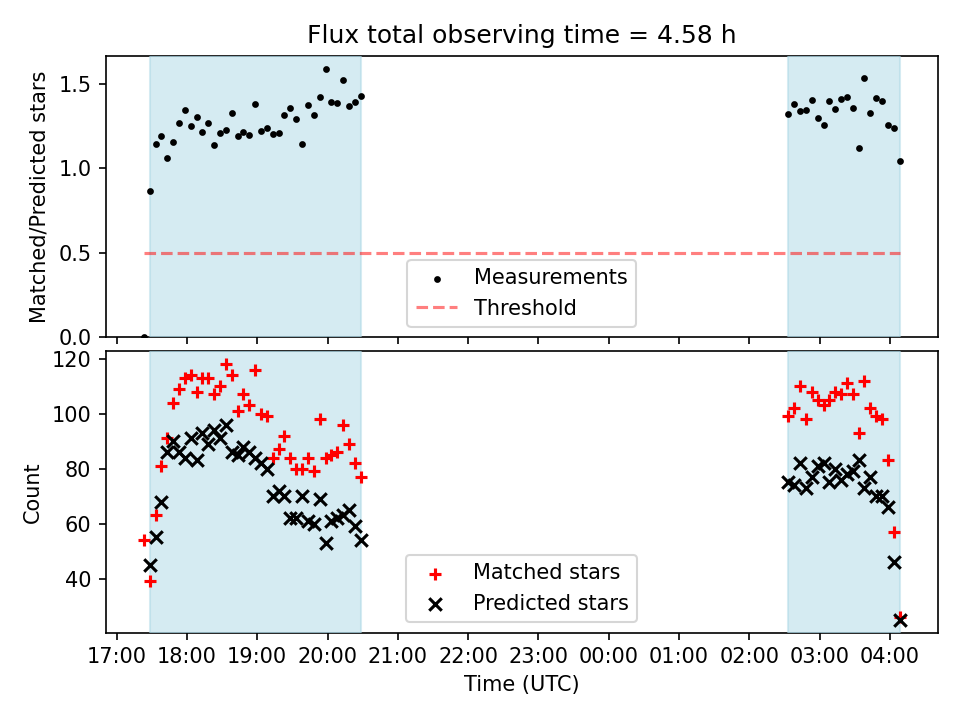 Flux total observing time = 4.58 h

Matched/Predicted stars

1.5
1.0
0.5
0.0

Measurements
Threshold

Count

120
100
80
60
40

Matched stars
Predicted stars

17:00 18:00 19:00 20:00 21:00 22:00 23:00 00:00 01:00 02:00 03:00 04:00

Time (UTC)